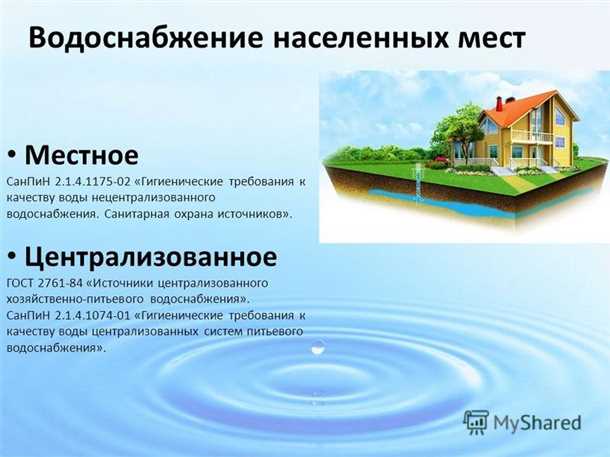 Водоснабжение населенных мест

• Местное

СанПиН 2.1.4.1175-02 «Гигиенические требования к качеству воды нецентрализованного водоснабжения. Санитарная охрана источников».

• Централизованное

ГОСТ 2761-84 «Источники централизованного хозяйственно-питьевого водоснабжения».
СанПиН 2.1.4.1074-01 «Гигиенические требования к качеству воды централизованных систем питьевого водоснабжения».

MyShared